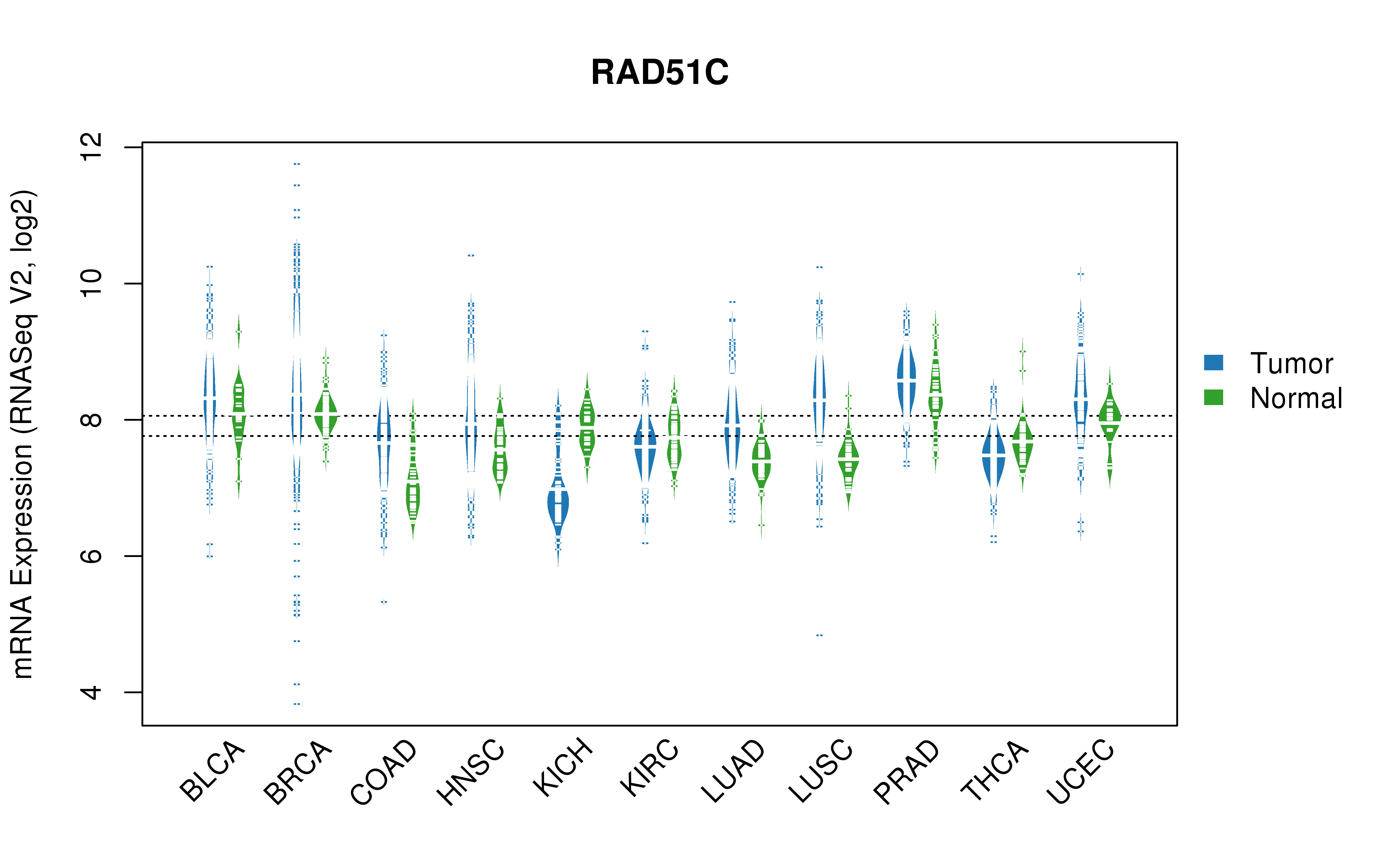 RAD51C

mRNA Expression (RNASeq V2, log2)

12
10
8
6
4

Tumor
Normal

BLCA
BRCA
COAD
HNSC
KICH
KIRC
LUAD
LUSC
PRAD
THCA
UCEC